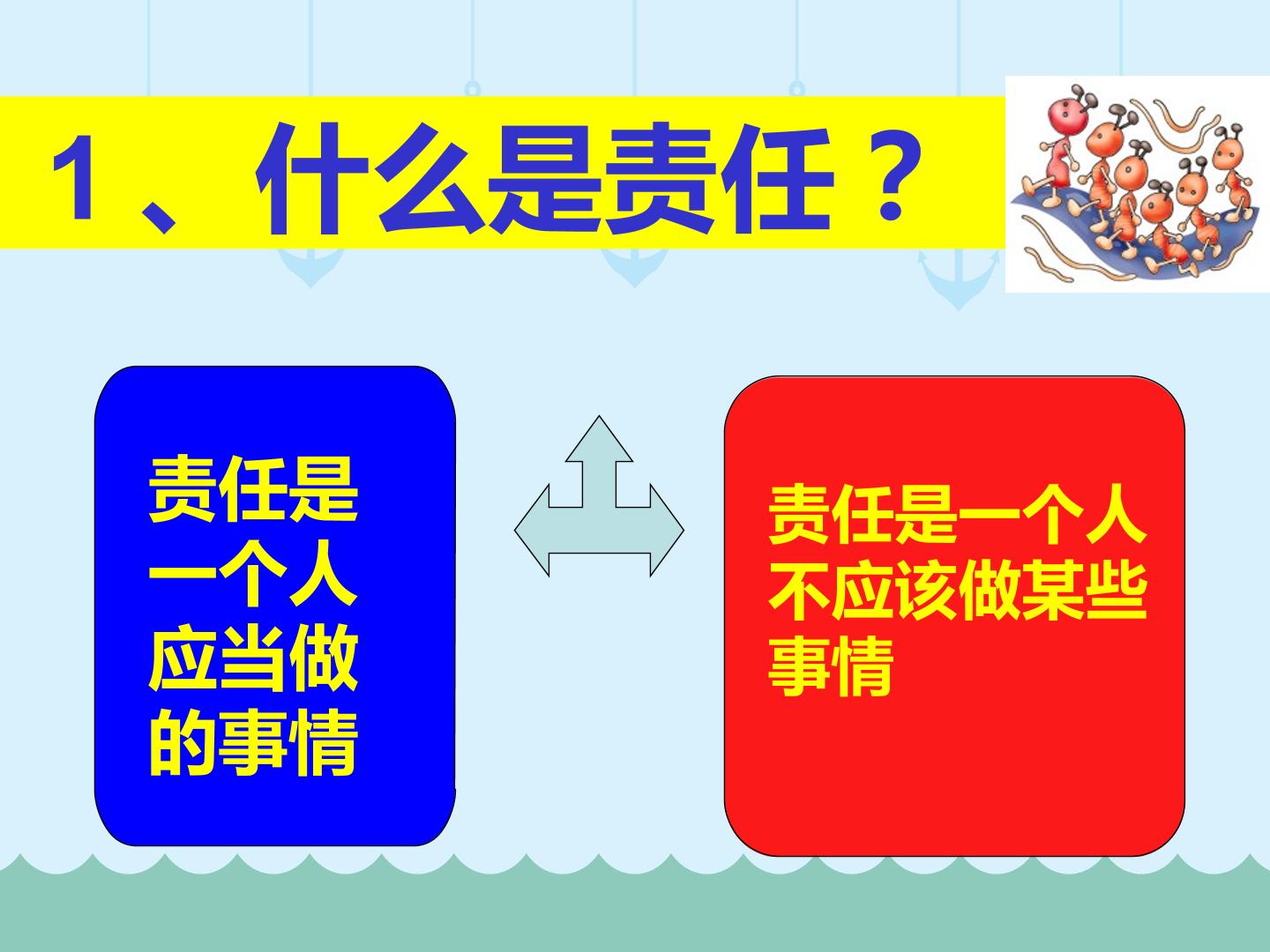 1、什么是责任？

责任是一个人应当做的事情

责任是一个人不应该做某些事情